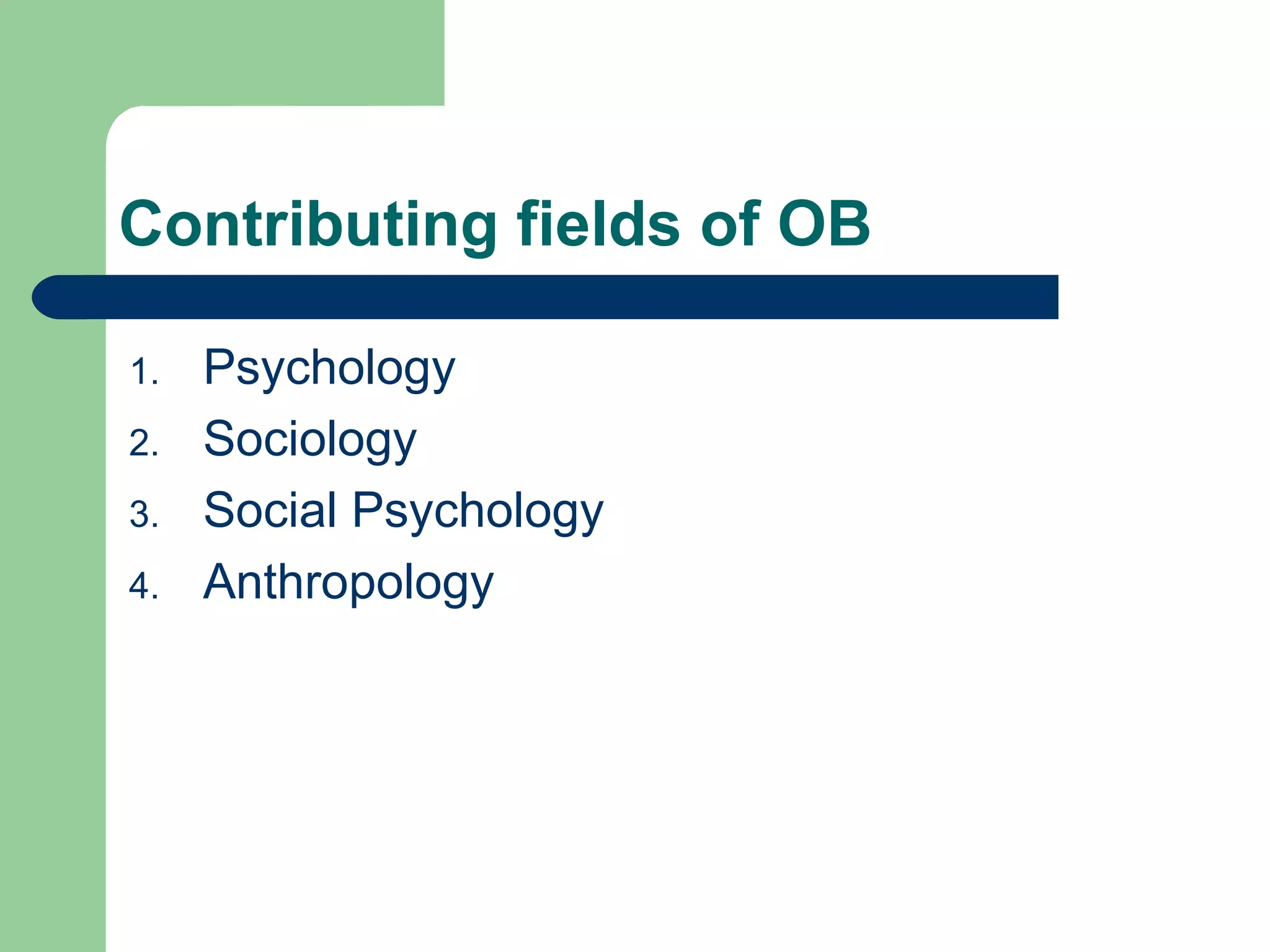 Contributing fields of OB

1. Psychology
2. Sociology
3. Social Psychology
4. Anthropology